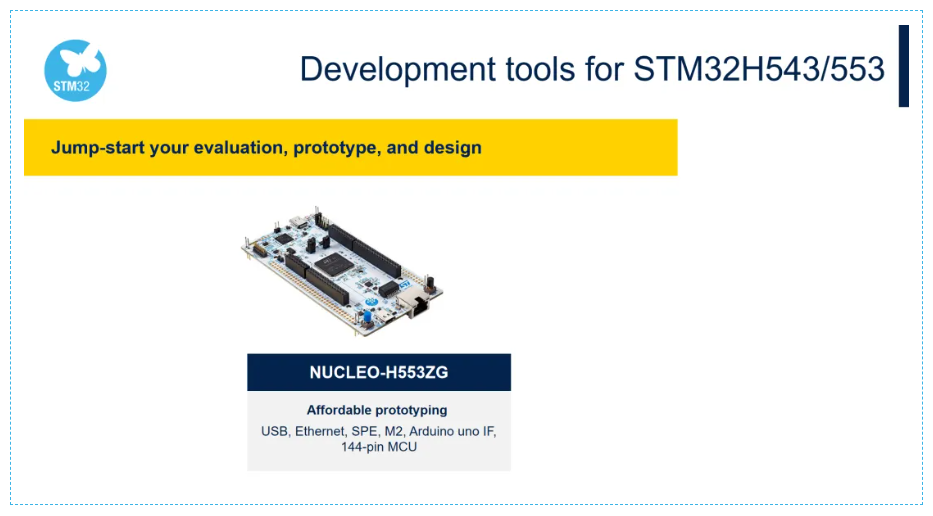 STM32

Development tools for STM32H543/553

Jump-start your evaluation, prototype, and design

NUCLEO-H553ZG

Affordable prototyping

USB, Ethernet, SPE, M2, Arduino uno IF, 144-pin MCU